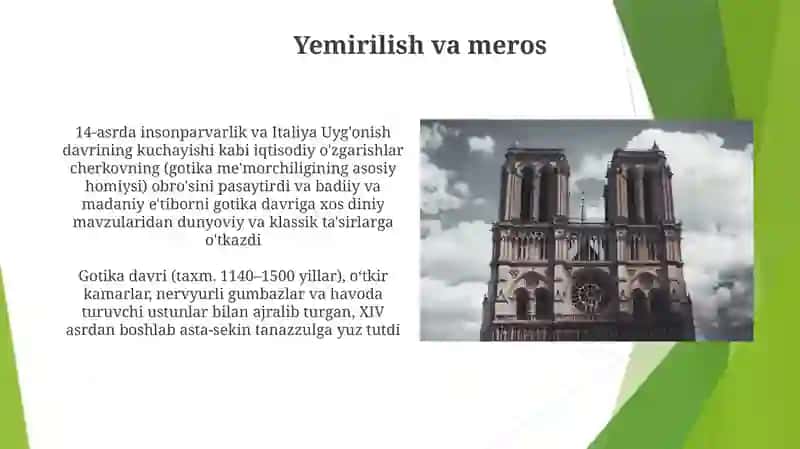 Yemirilish va meros

14-asrda insonparvarlik va Italiya Uyg'onish davrining kuchayishi kabi iqtisodiy o'zgarishlar cherkovning (gotika me'morchiligining asosiy homiysi) obro'sini pasaytirdi va badiiy va madaniy e'tiborni gotika davriga xos diniy mavzularidan dunyoviy va klassik ta'sirlarga o'tkazdi

Gotika davri (taxm. 1140–1500 yillar), o'tkir kamarlar, nervyurli gumbazlar va havoda turuvchi ustunlar bilan ajralib turgan, XIV asrdan boshlab asta-sekin tanazzulga yuz tutdi